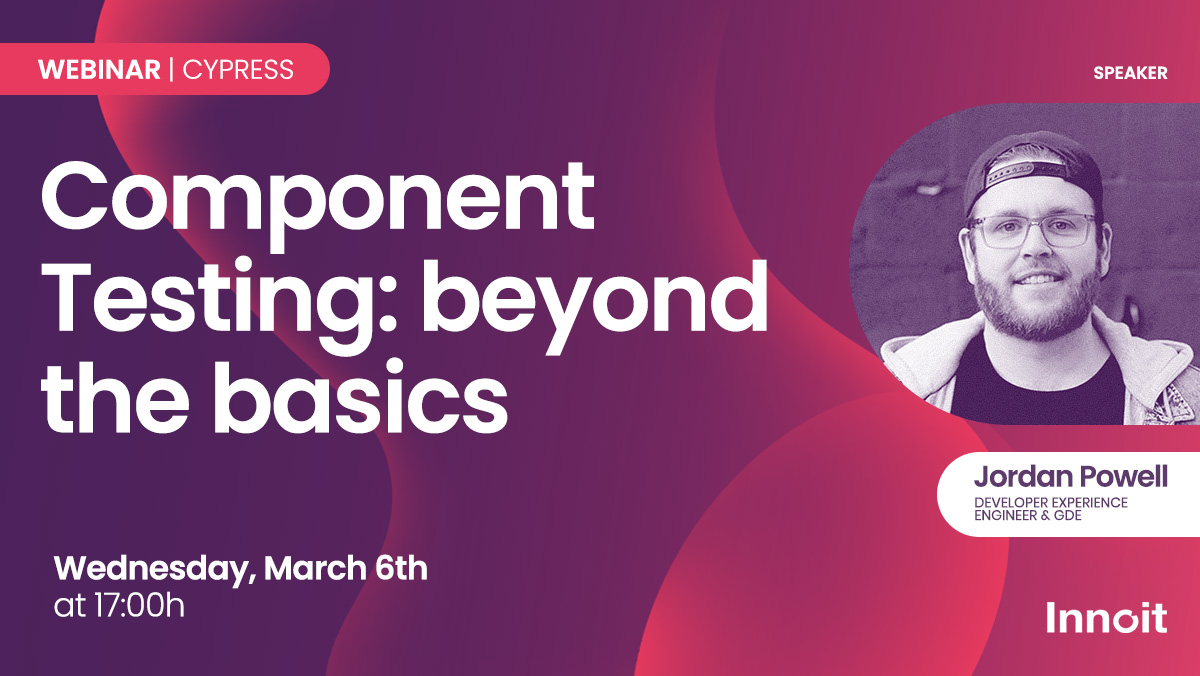 WEBINAR | CYPRESS

SPEAKER

Component Testing: beyond the basics

Jordan Powell
DEVELOPER EXPERIENCE ENGINEER & GDE

Wednesday, March 6th
at 17:00h

Innoit